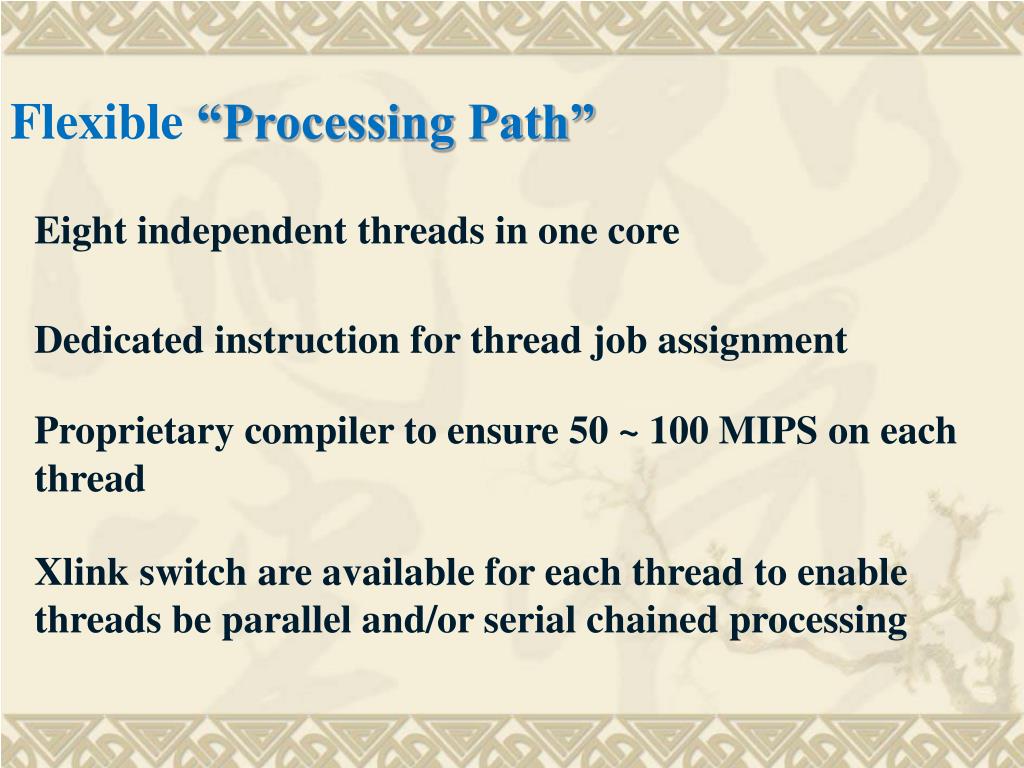 Flexible “Processing Path”

Eight independent threads in one core

Dedicated instruction for thread job assignment

Proprietary compiler to ensure 50 ~ 100 MIPS on each thread

Xlink switch are available for each thread to enable threads be parallel and/or serial chained processing